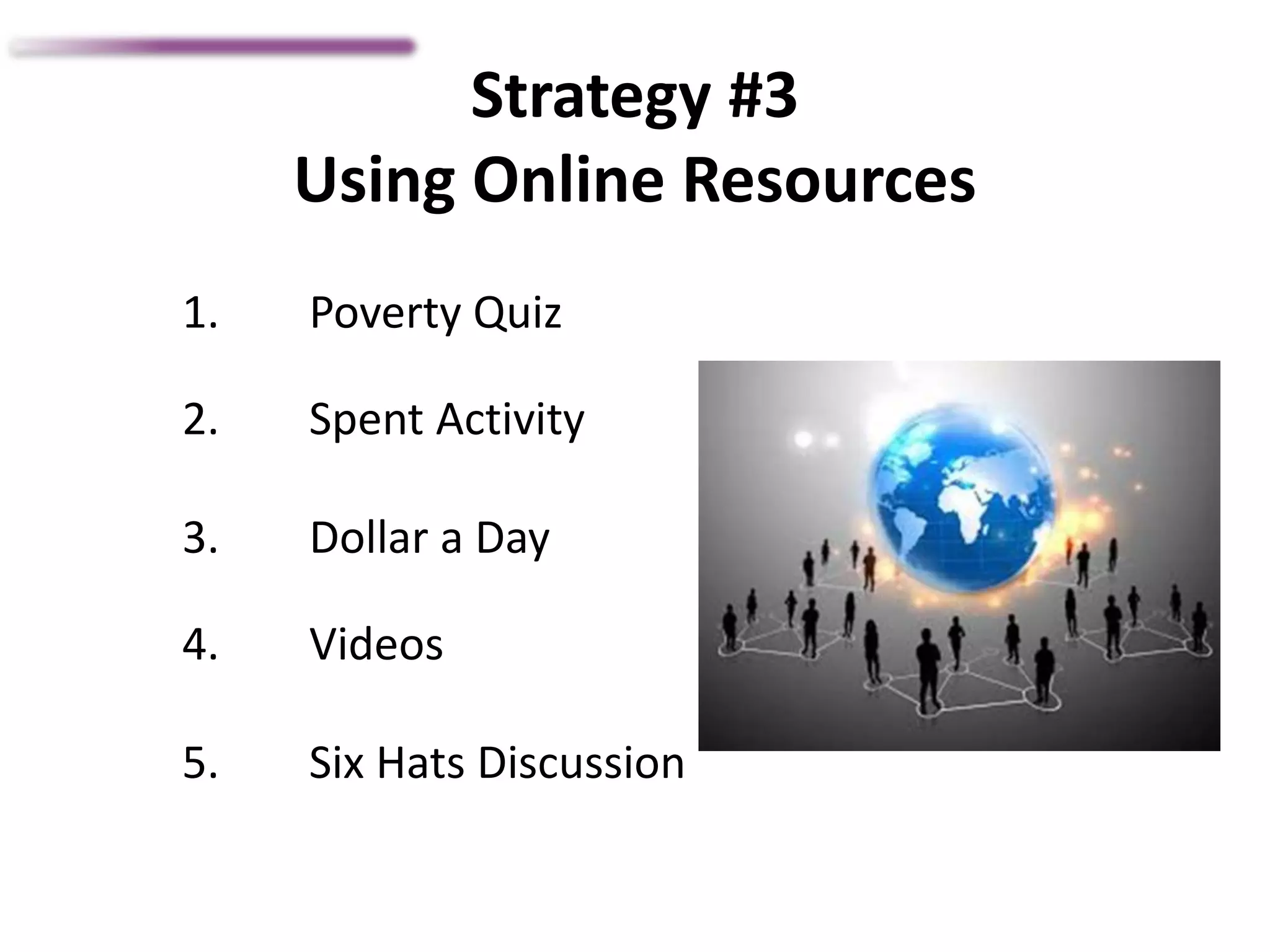 Strategy #3
Using Online Resources

1. Poverty Quiz

2. Spent Activity

3. Dollar a Day

4. Videos

5. Six Hats Discussion